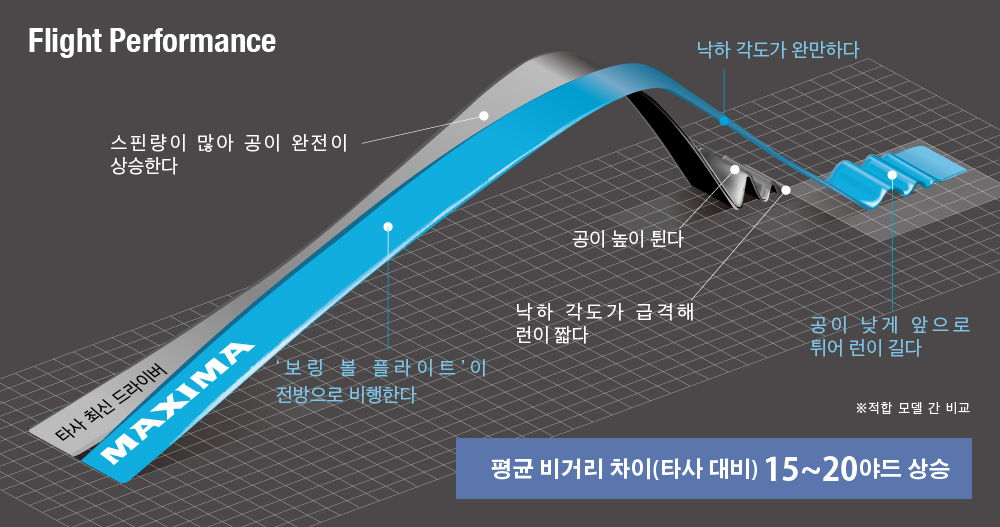 Flight Performance

낙하 각도가 완만하다

스핀량이 많아 공이 완전이 상승한다

공이 높이 튄다

낙하 각도가 급격해 런이 짧다

공이 낮게 앞으로 튀어 런이 길다

'보링 볼 플라이트'이 전방으로 비행한다

타사 최신 드라이버

MAXIMA

※적합 모델 간 비교

평균 비거리 차이(타사 대비) 15~20야드 상승